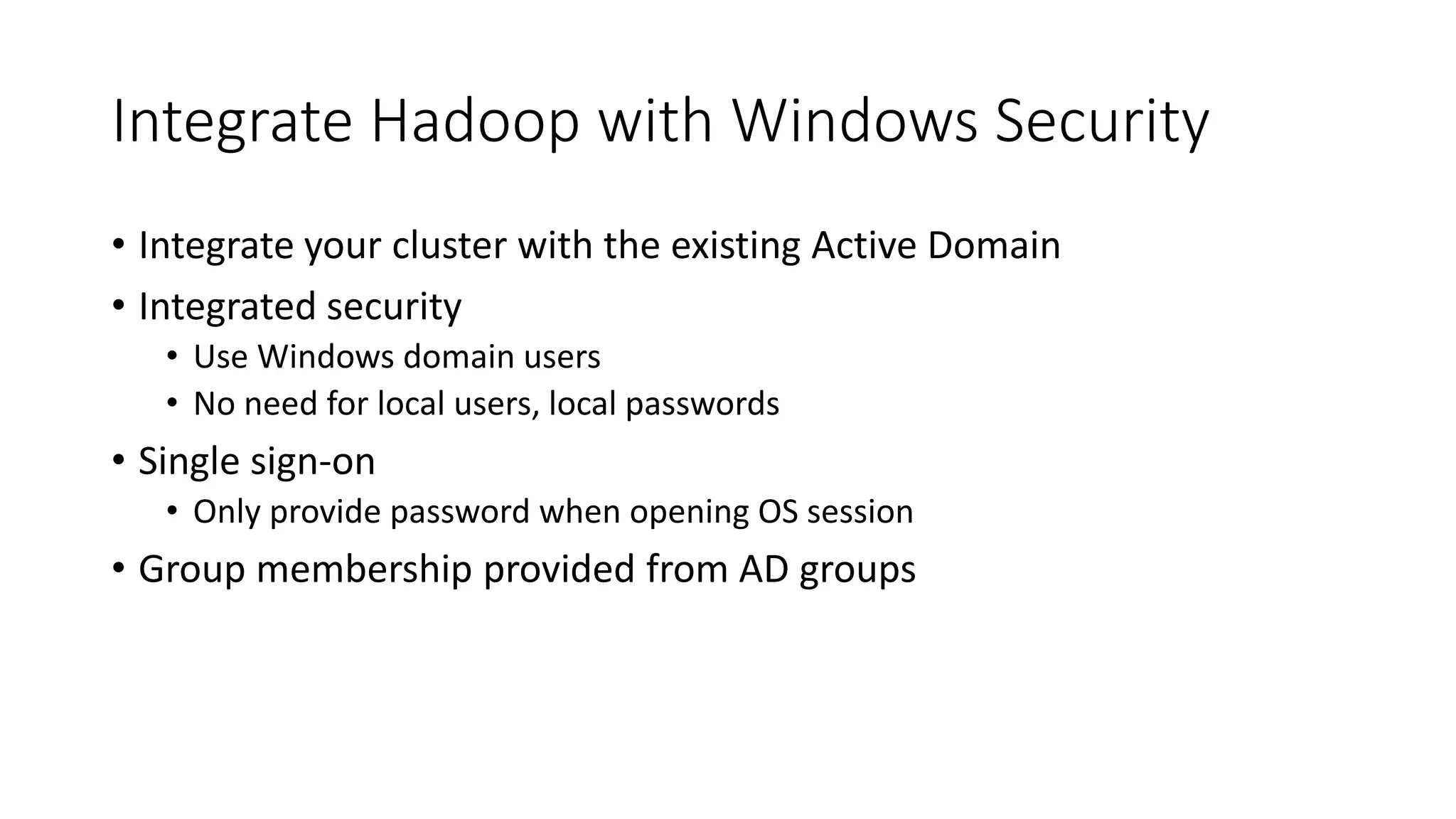 Integrate Hadoop with Windows Security

• Integrate your cluster with the existing Active Domain
• Integrated security
  • Use Windows domain users
  • No need for local users, local passwords
• Single sign-on
  • Only provide password when opening OS session
• Group membership provided from AD groups